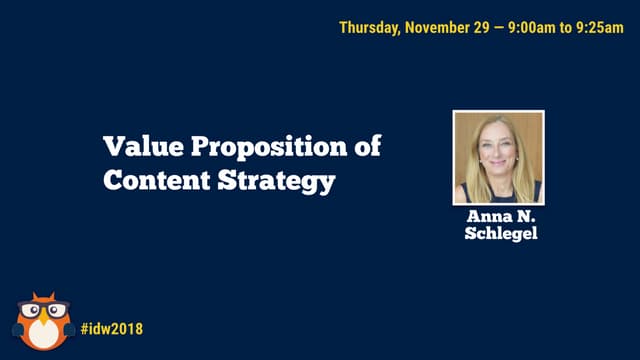 Thursday, November 29 — 9:00am to 9:25am

Value Proposition of Content Strategy

Anna N. Schlegel

#idw2018